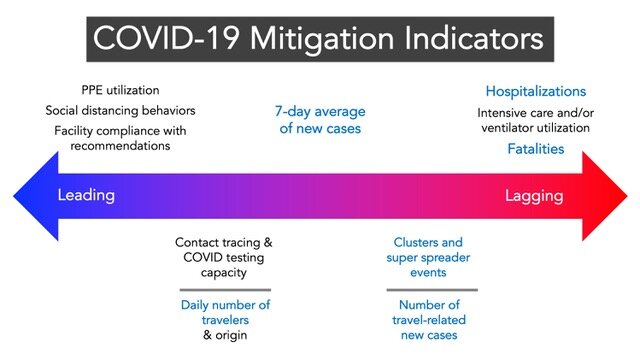 COVID-19 Mitigation Indicators

PPE utilization
Social distancing behaviors
Facility compliance with recommendations

7-day average of new cases

Hospitalizations
Intensive care and/or ventilator utilization
Fatalities

Leading

Lagging

Contact tracing & COVID testing capacity

Daily number of travelers & origin

Clusters and super spreader events

Number of travel-related new cases